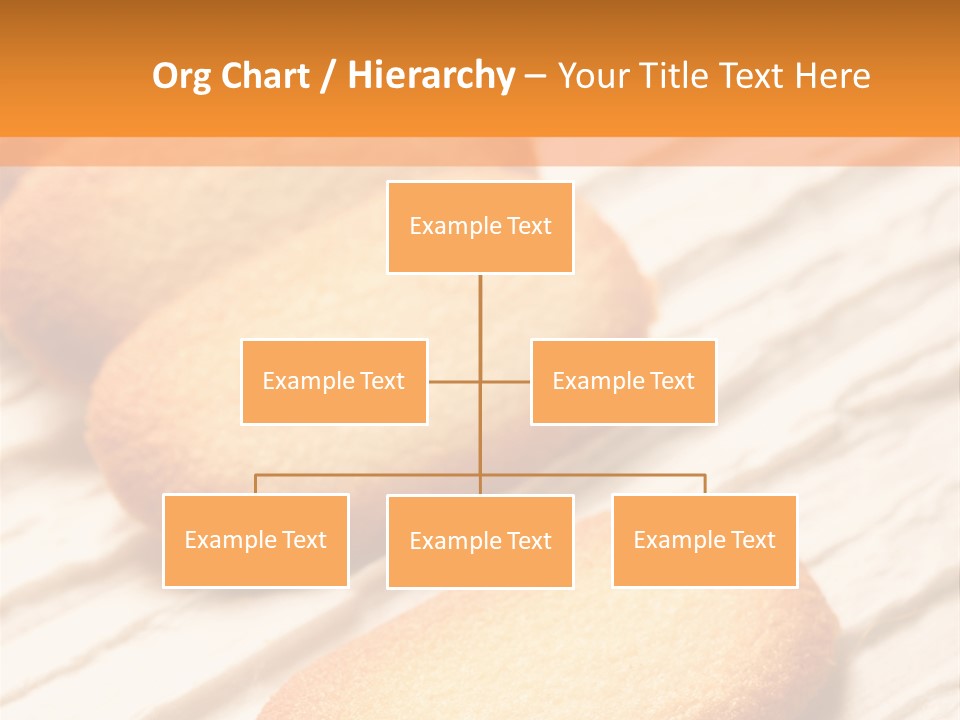 Org Chart / Hierarchy – Your Title Text Here

Example Text

Example Text

Example Text

Example Text

Example Text

Example Text